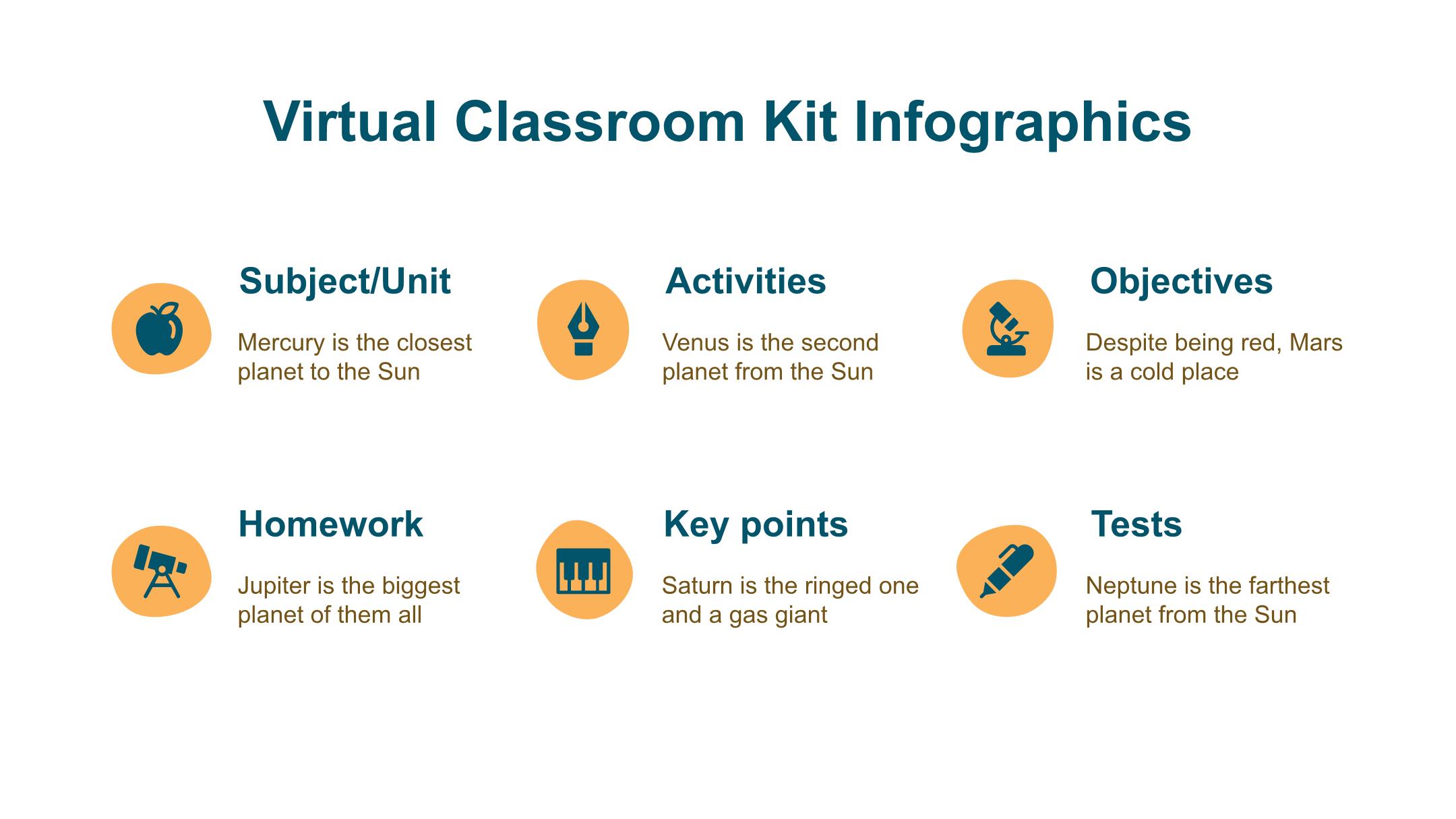 Virtual Classroom Kit Infographics

Subject/Unit

Mercury is the closest planet to the Sun

Activities

Venus is the second planet from the Sun

Objectives

Despite being red, Mars is a cold place

Homework

Jupiter is the biggest planet of them all

Key points

Saturn is the ringed one and a gas giant

Tests

Neptune is the farthest planet from the Sun